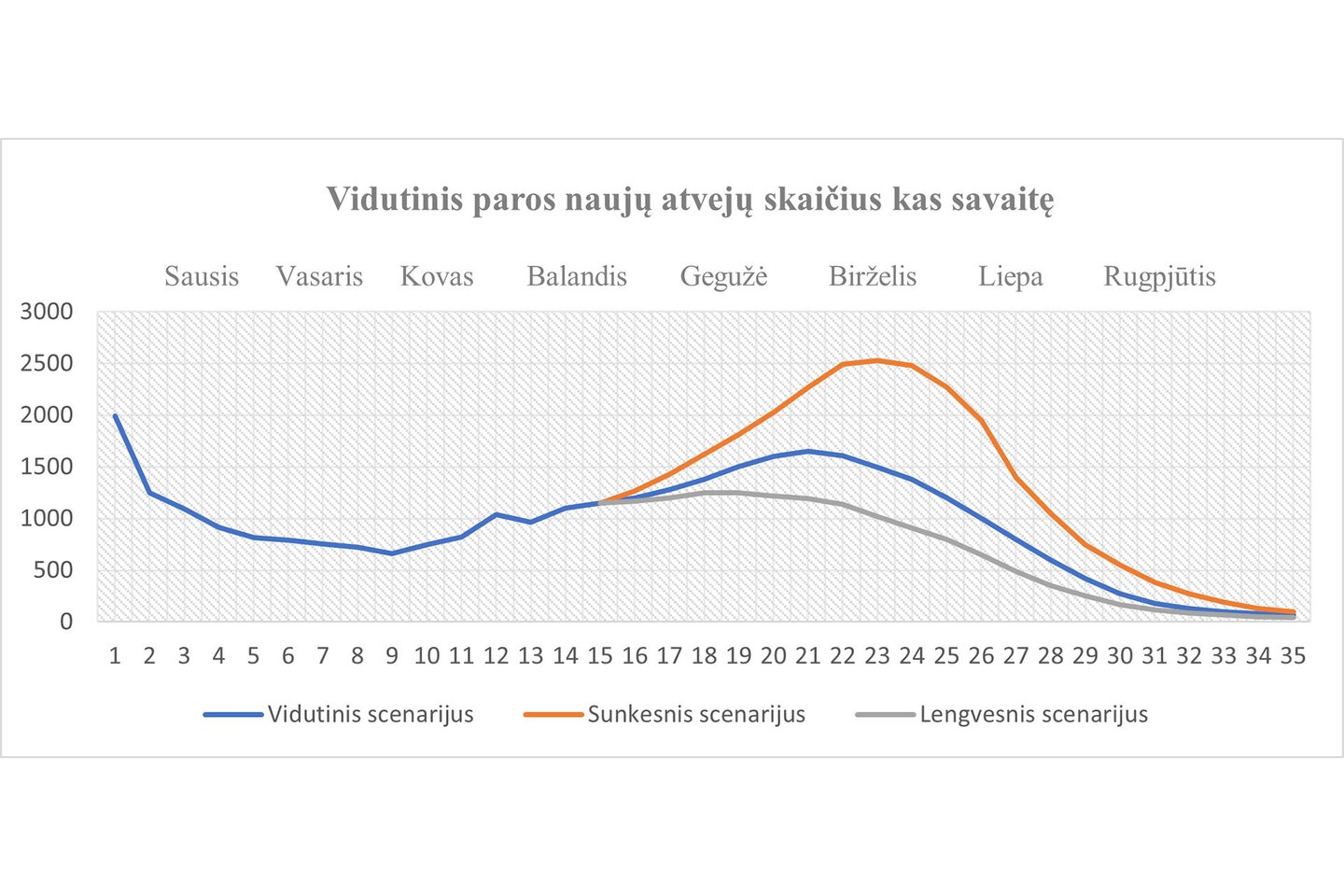 Vidutinis paros naujų atvejų skaičius kas savaitę

Sausis Vasaris Kovas Balandis Gegužė Birželis Liepa Rugpjūtis

3000
2500
2000
1500
1000
500
0

1 2 3 4 5 6 7 8 9 10 11 12 13 14 15 16 17 18 19 20 21 22 23 24 25 26 27 28 29 30 31 32 33 34 35

Vidutinis scenarijus Sunkesnis scenarijus Lengvesnis scenarijus